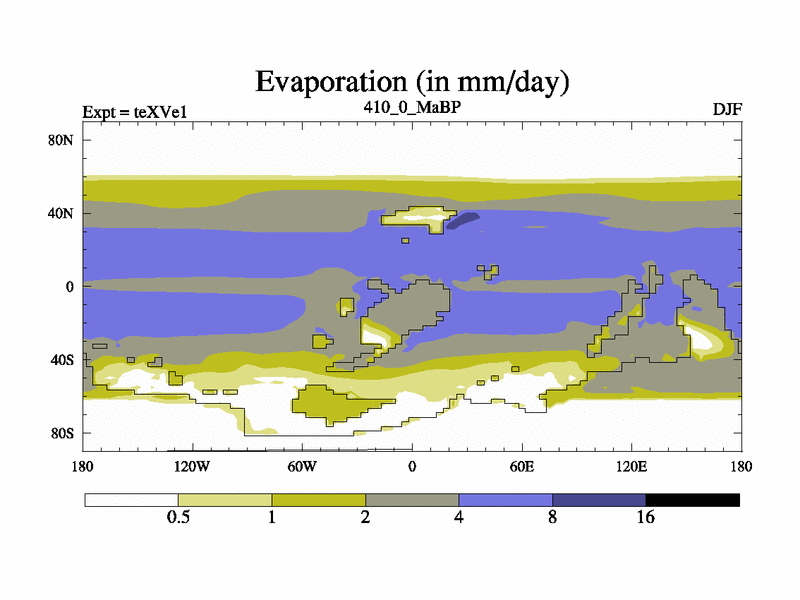 Evaporation (in mm/day)

Expt = teXVe1

410_0_MaBP

DJF

80N

40N

0

40S

80S

180

120W

60W

0

60E

120E

180

0.5

1

2

4

8

16